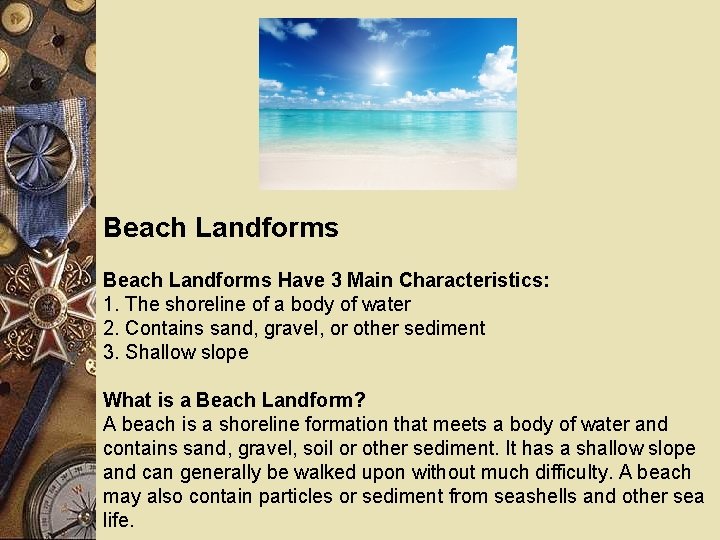 Beach Landforms

Beach Landforms Have 3 Main Characteristics:
1. The shoreline of a body of water
2. Contains sand, gravel, or other sediment
3. Shallow slope

What is a Beach Landform?
A beach is a shoreline formation that meets a body of water and contains sand, gravel, soil or other sediment. It has a shallow slope and can generally be walked upon without much difficulty. A beach may also contain particles or sediment from seashells and other sea life.